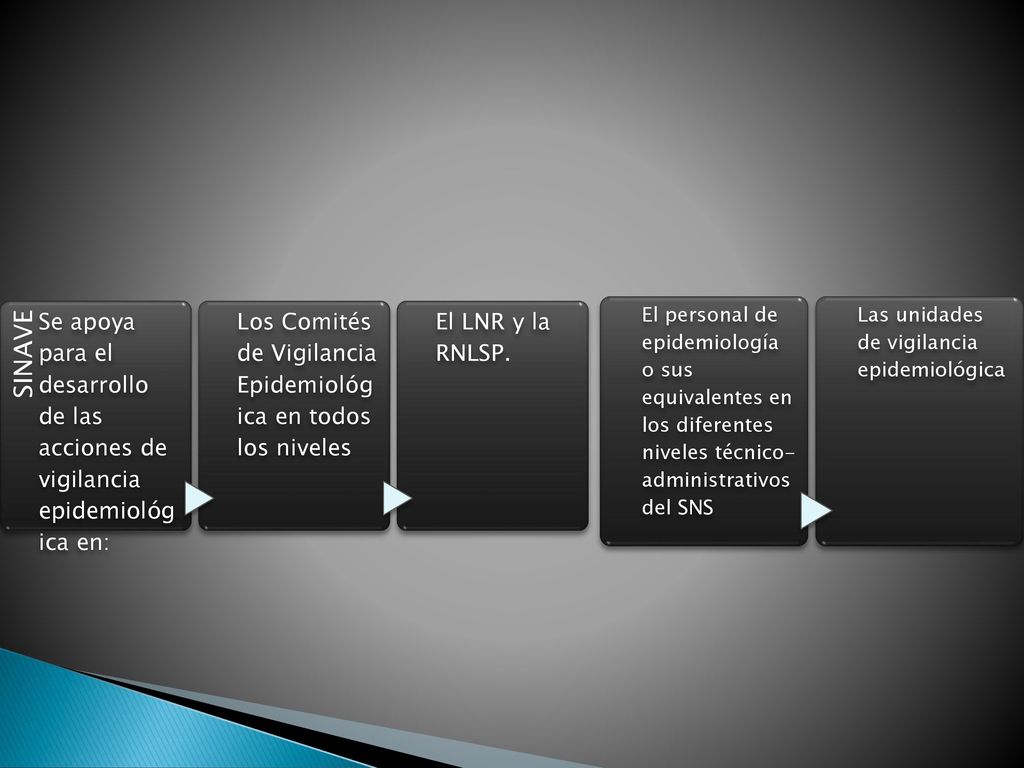 SINAVE

Se apoya para el desarrollo de las acciones de vigilancia epidemiológica en:

Los Comités de Vigilancia Epidemiológica en todos los niveles

El LNR y la RNLSP.

El personal de epidemiología o sus equivalentes en los diferentes niveles técnico-administrativos del SNS

Las unidades de vigilancia epidemiológica